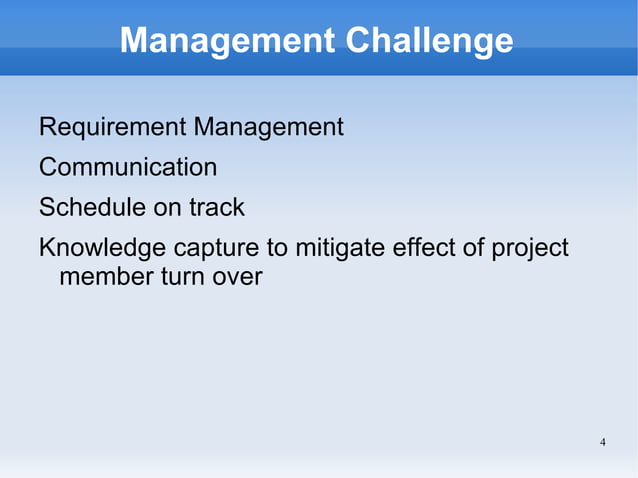 Management Challenge

Requirement Management

Communication

Schedule on track

Knowledge capture to mitigate effect of project member turn over

4